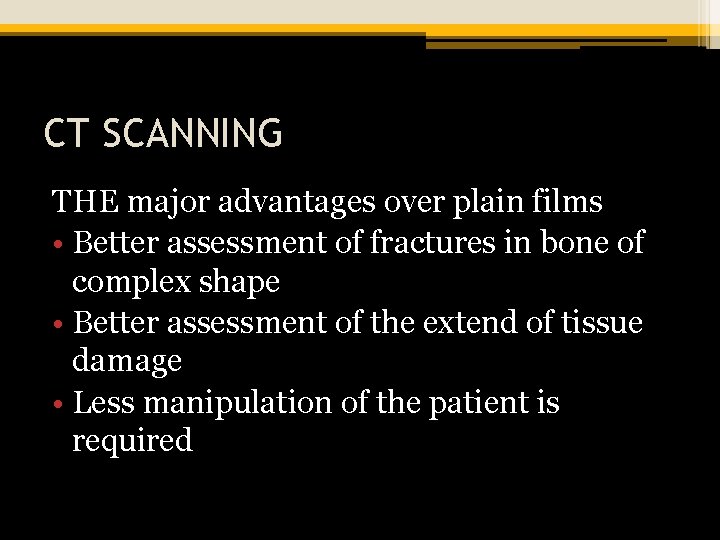 CT SCANNING

THE major advantages over plain films

• Better assessment of fractures in bone of complex shape
• Better assessment of the extend of tissue damage
• Less manipulation of the patient is required